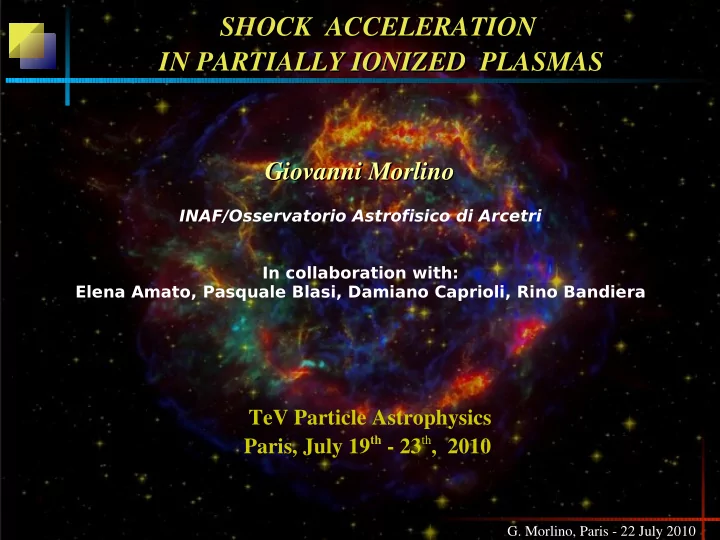 SHOCK ACCELERATION
IN PARTIALLY IONIZED PLASMAS

Giovanni Morlino

INAF/Osservatorio Astrofisico di Arcetri

In collaboration with:
Elena Amato, Pasquale Blasi, Damiano Caprioli, Rino Bandiera

TeV Particle Astrophysics
Paris, July 19$^{th}$ - 23$^{th}$, 2010

G. Morlino, Paris - 22 July 2010